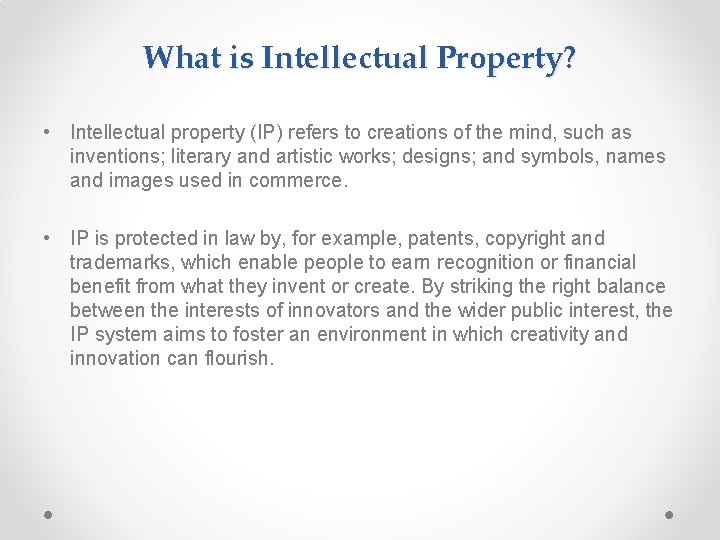 What is Intellectual Property?

• Intellectual property (IP) refers to creations of the mind, such as inventions; literary and artistic works; designs; and symbols, names and images used in commerce.

• IP is protected in law by, for example, patents, copyright and trademarks, which enable people to earn recognition or financial benefit from what they invent or create. By striking the right balance between the interests of innovators and the wider public interest, the IP system aims to foster an environment in which creativity and innovation can flourish.